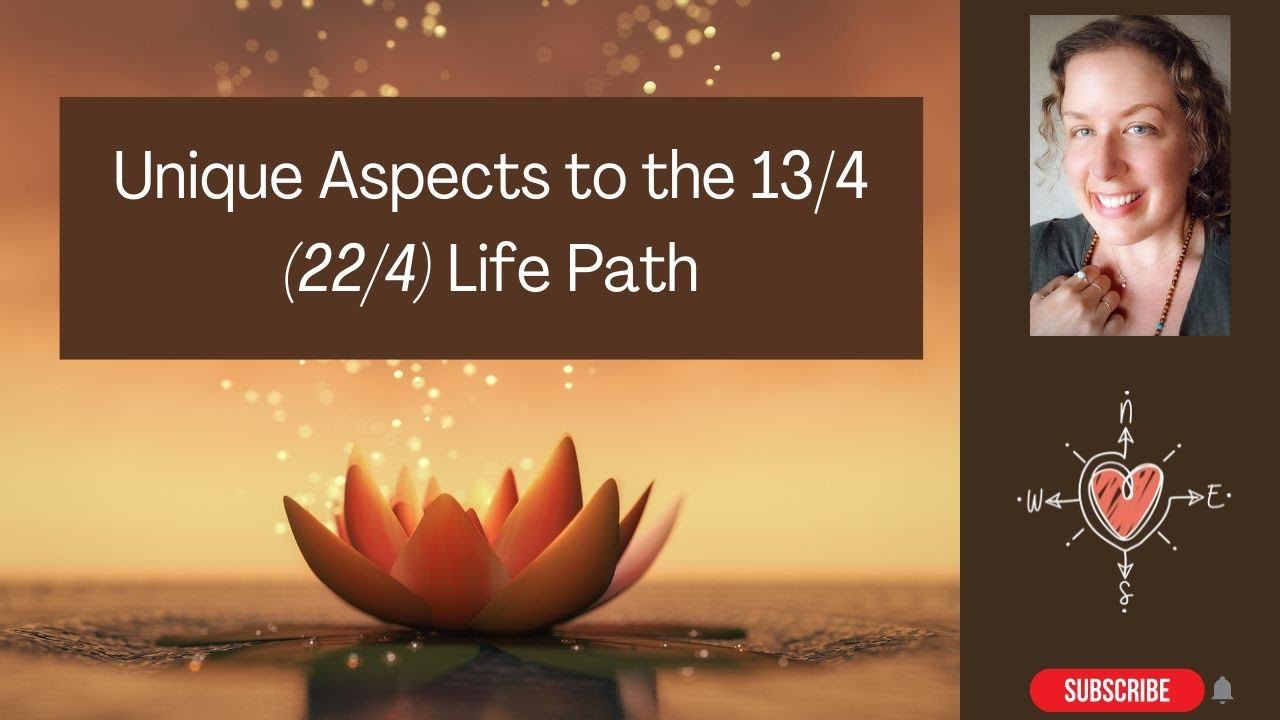 Unique Aspects to the 13/4 (22/4) Life Path

N
W
E
S

SUBSCRIBE